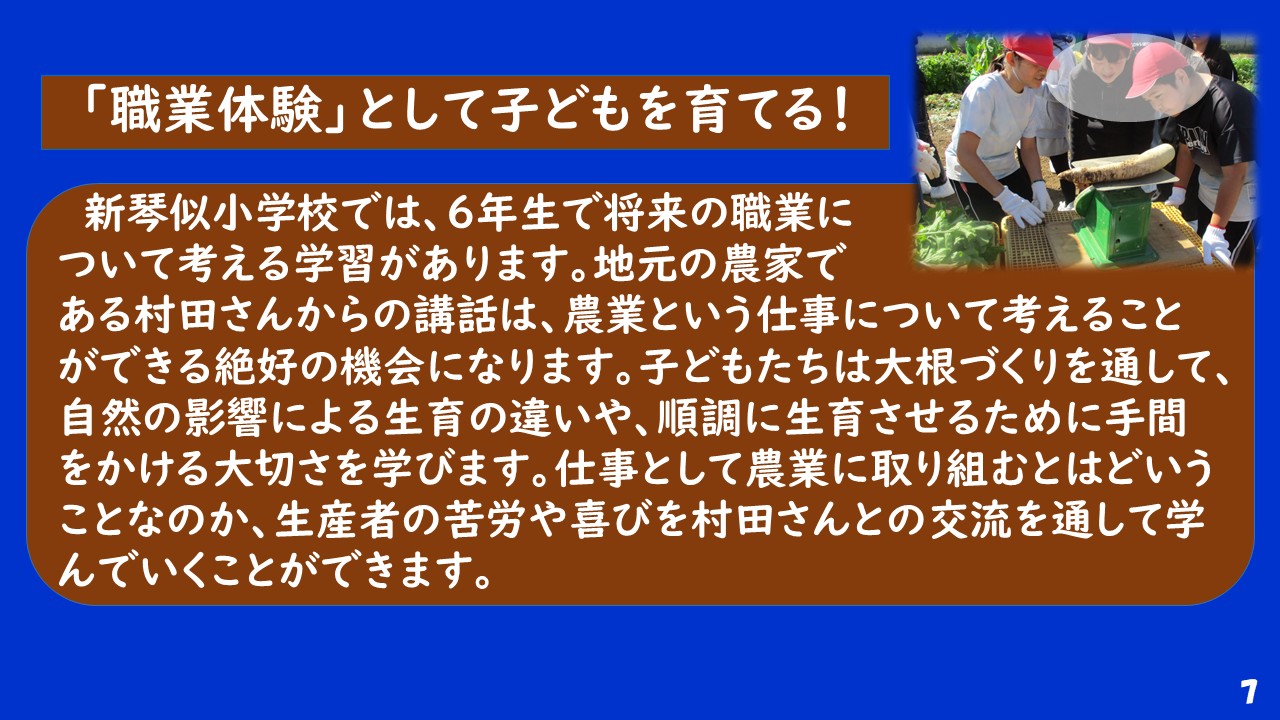 「職業体験」として子どもを育てる！

新琴似小学校では、6年生で将来の職業について考える学習があります。地元の農家である村田さんからの講話は、農業という仕事について考えることができる絶好の機会になります。子どもたちは大根づくりを通して、自然の影響による生育の違いや、順調に生育させるために手間をかける大切さを学びます。仕事として農業に取り組むとはどういうことなのか、生産者の苦労や喜びを村田さんとの交流を通して学んでいくことができます。

7